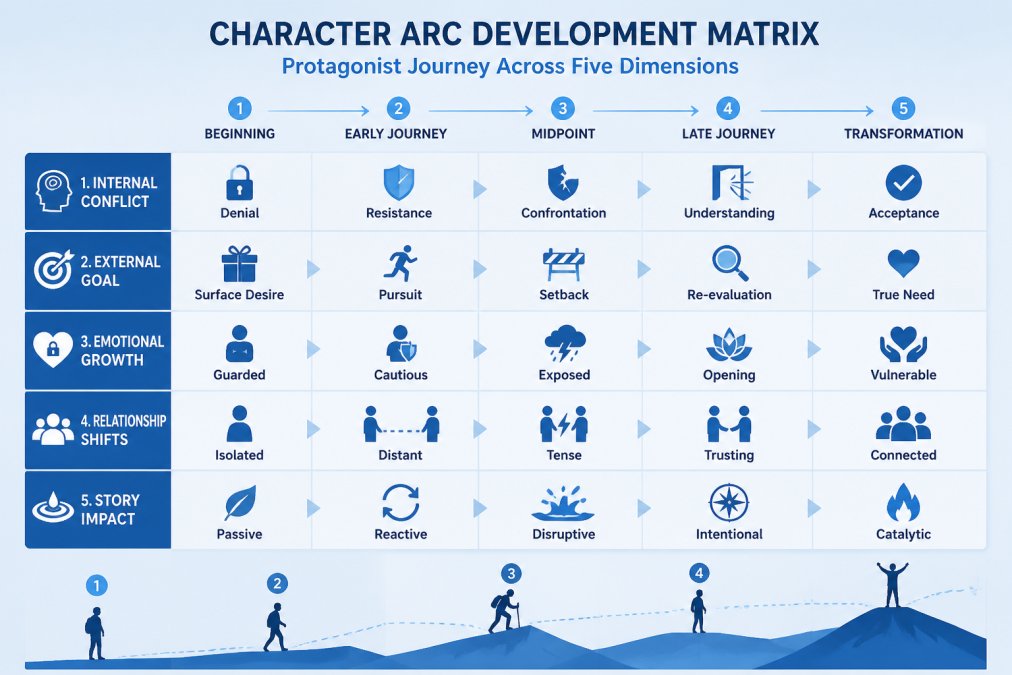 CHARACTER ARC DEVELOPMENT MATRIX

Protagonist Journey Across Five Dimensions

| | 1 BEGINNING | 2 EARLY JOURNEY | 3 MIDPOINT | 4 LATE JOURNEY | 5 TRANSFORMATION |
|---|---|---|---|---|---|
| 1. INTERNAL CONFLICT | Denial | Resistance | Confrontation | Understanding | Acceptance |
| 2. EXTERNAL GOAL | Surface Desire | Pursuit | Setback | Re-evaluation | True Need |
| 3. EMOTIONAL GROWTH | Guarded | Cautious | Exposed | Opening | Vulnerable |
| 4. RELATIONSHIP SHIFTS | Isolated | Distant | Tense | Trusting | Connected |
| 5. STORY IMPACT | Passive | Reactive | Disruptive | Intentional | Catalytic |

1 2 3 4